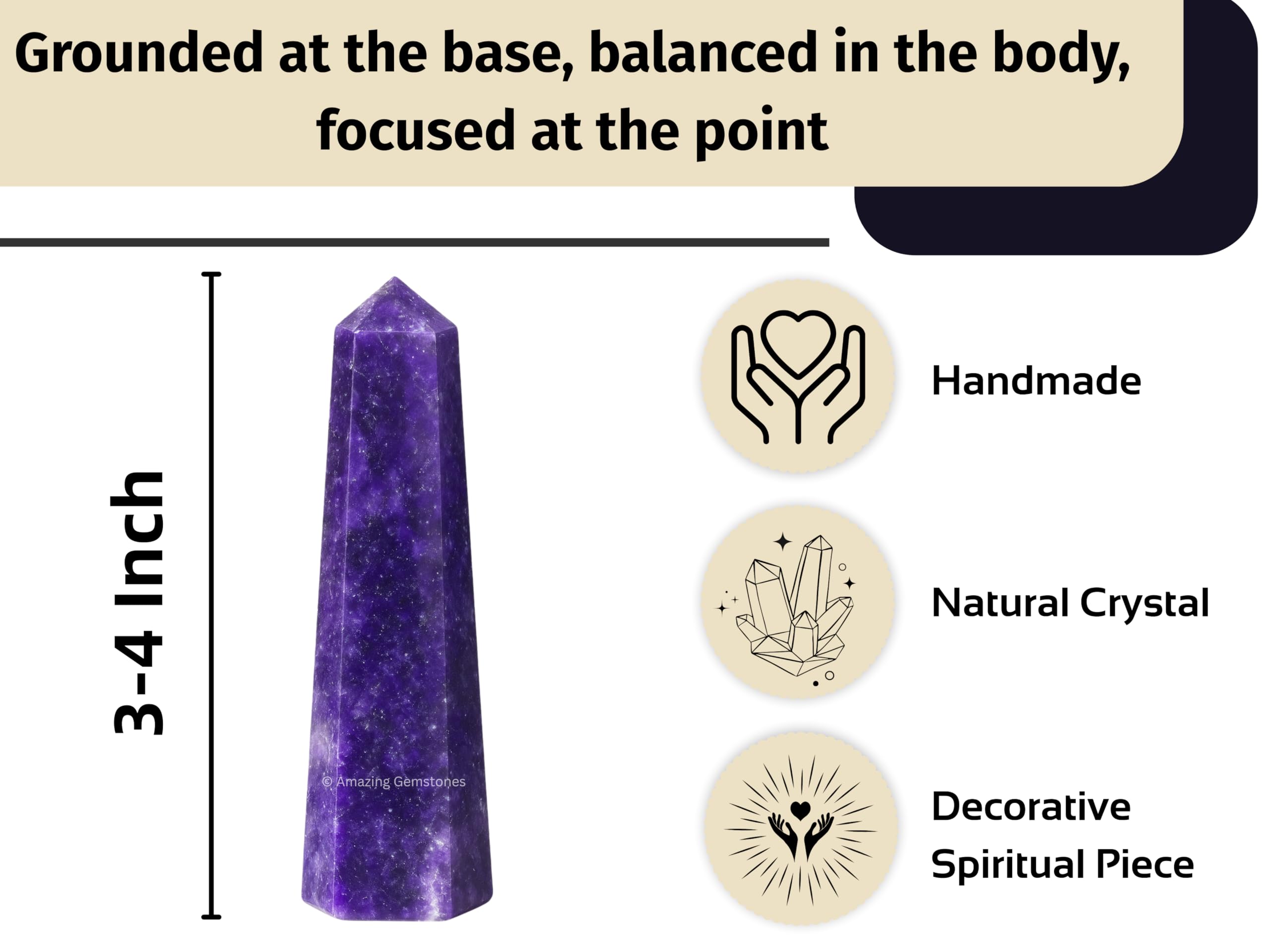 Grounded at the base, balanced in the body, focused at the point

3-4 Inch

© Amazing Gemstones

Handmade

Natural Crystal

Decorative Spiritual Piece